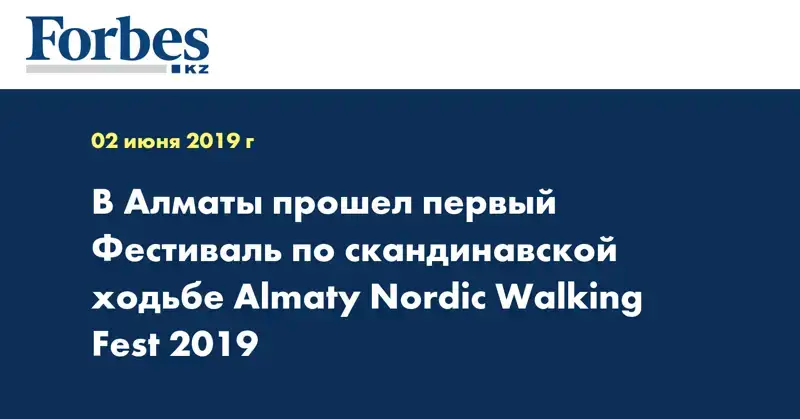 Forbes KZ

02 июня 2019 г

В Алматы прошел первый Фестиваль по скандинавской ходьбе Almaty Nordic Walking Fest 2019